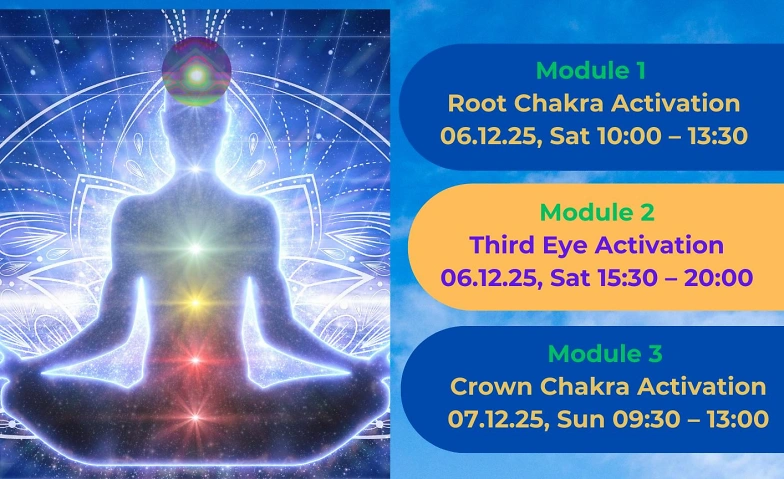 Module 1
Root Chakra Activation
06.12.25, Sat 10:00 – 13:30

Module 2
Third Eye Activation
06.12.25, Sat 15:30 – 20:00

Module 3
Crown Chakra Activation
07.12.25, Sun 09:30 – 13:00